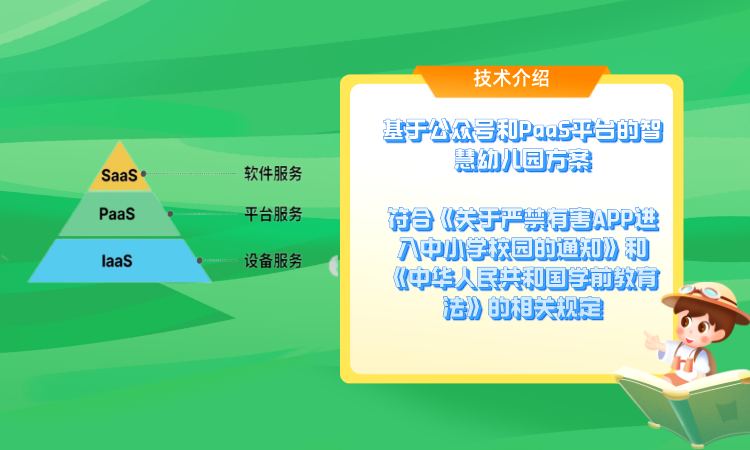 SaaS
软件服务
PaaS
平台服务
IaaS
设备服务

技术介绍

基于公众号和PaaS平台的智慧幼儿园方案

符合《关于严禁有害APP进入中小学校园的通知》和《中华人民共和国学前教育法》的相关规定